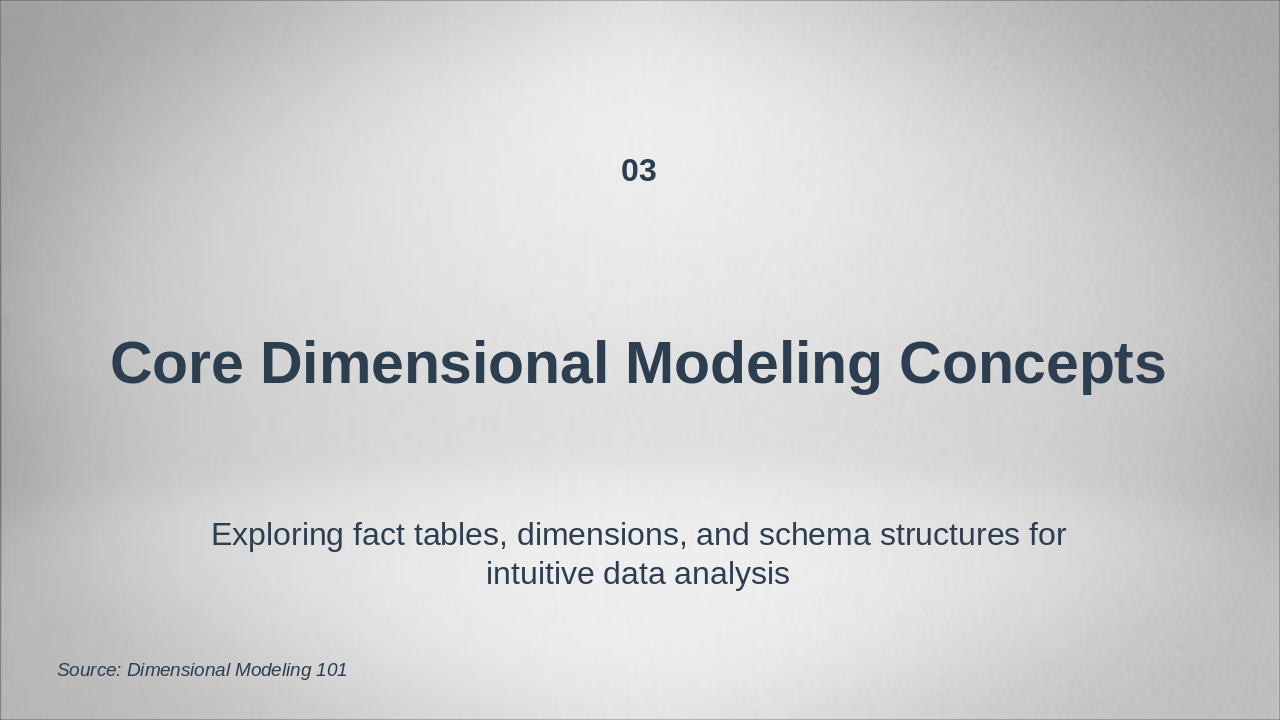 03

Core Dimensional Modeling Concepts

Exploring fact tables, dimensions, and schema structures for intuitive data analysis

Source: Dimensional Modeling 101